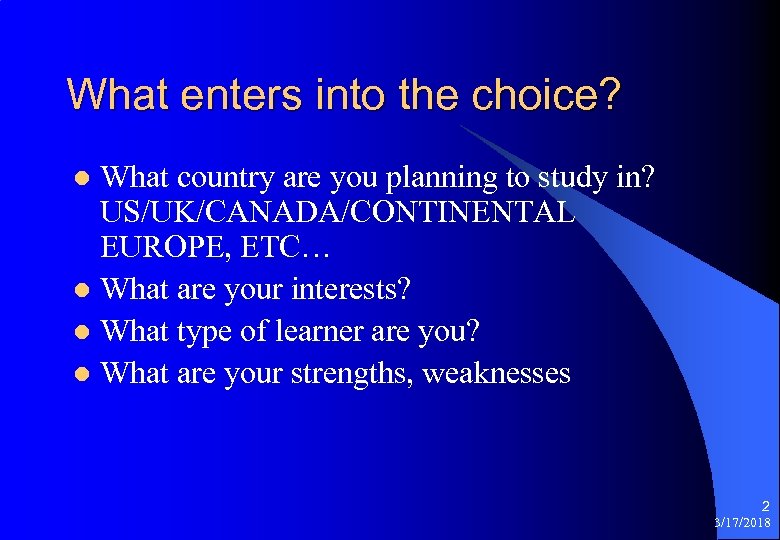 What enters into the choice?

- What country are you planning to study in? US/UK/CANADA/CONTINENTAL EUROPE, ETC…
- What are your interests?
- What type of learner are you?
- What are your strengths, weaknesses

2
3/17/2018